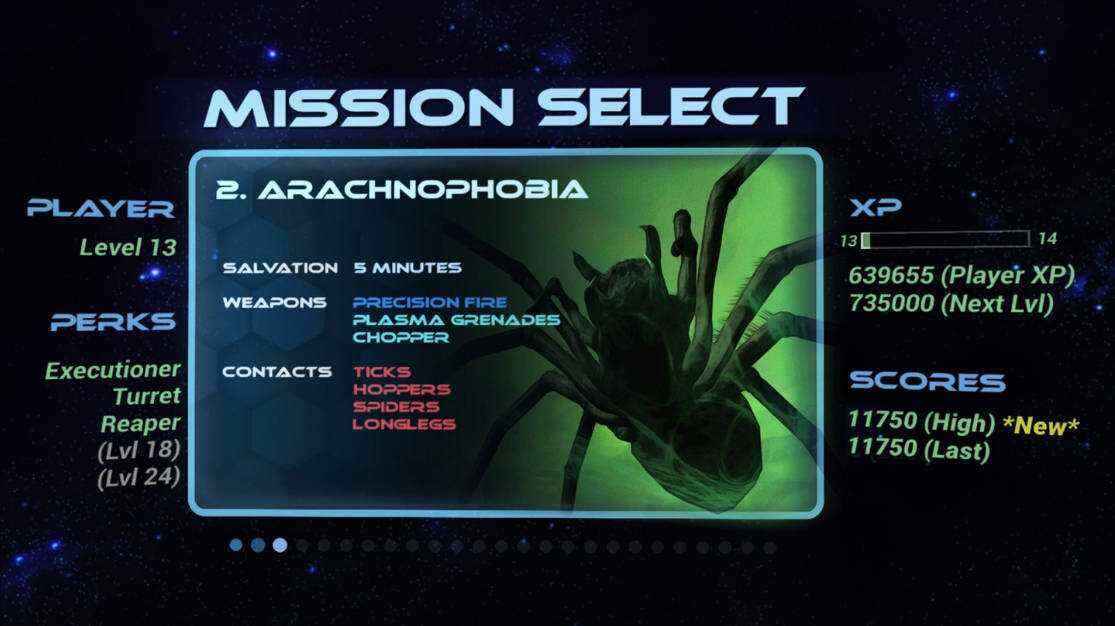 MISSION SELECT

PLAYER
Level 13

PERKS
Executioner
Turret
Reaper
(Lvl 18)
(Lvl 24)

2. ARACHNOPHOBIA

SALVATION 5 MINUTES

WEAPONS PRECISION FIRE
PLASMA GRENADES
CHOPPER

CONTACTS TICKS
HOPPERS
SPIDERS
LONGLEGS

XP
13 14
639655 (Player XP)
735000 (Next Lvl)

SCORES
11750 (High) *New*
11750 (Last)